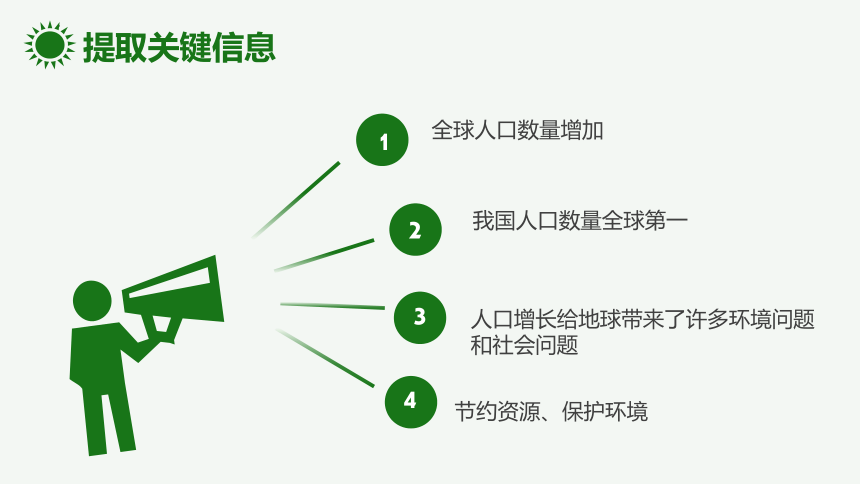 提取关键信息

1 全球人口数量增加

2 我国人口数量全球第一

3 人口增长给地球带来了许多环境问题和社会问题

4 节约资源、保护环境